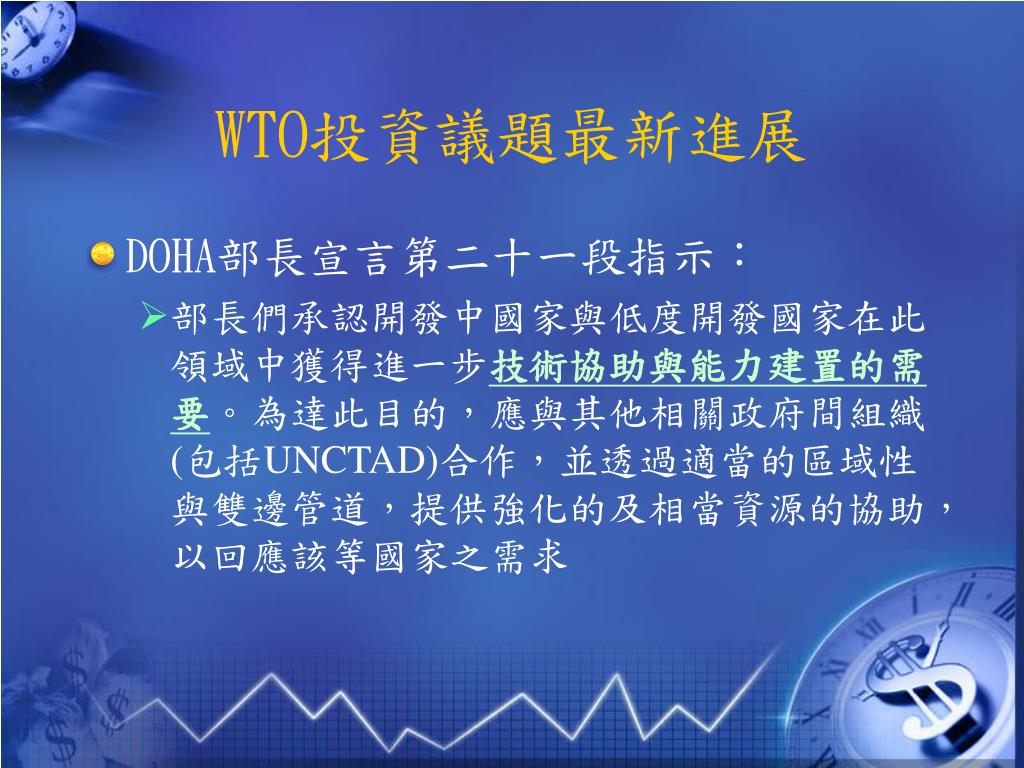 WTO投資議題最新進展

DOHA部長宣言第二十一段指示：

部長們承認開發中國家與低度開發國家在此領域中獲得進一步技術協助與能力建置的需要。為達此目的，應與其他相關政府間組織(包括UNCTAD)合作，並透過適當的區域性與雙邊管道，提供強化的及相當資源的協助，以回應該等國家之需求